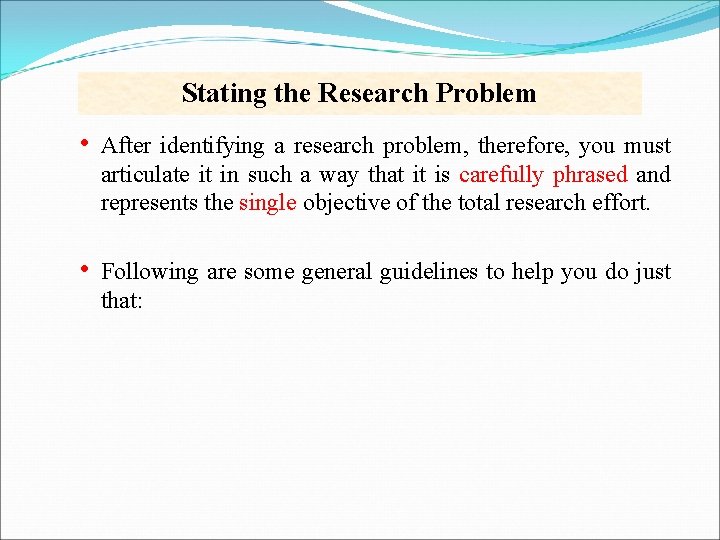 Stating the Research Problem

• After identifying a research problem, therefore, you must articulate it in such a way that it is carefully phrased and represents the single objective of the total research effort.

• Following are some general guidelines to help you do just that: